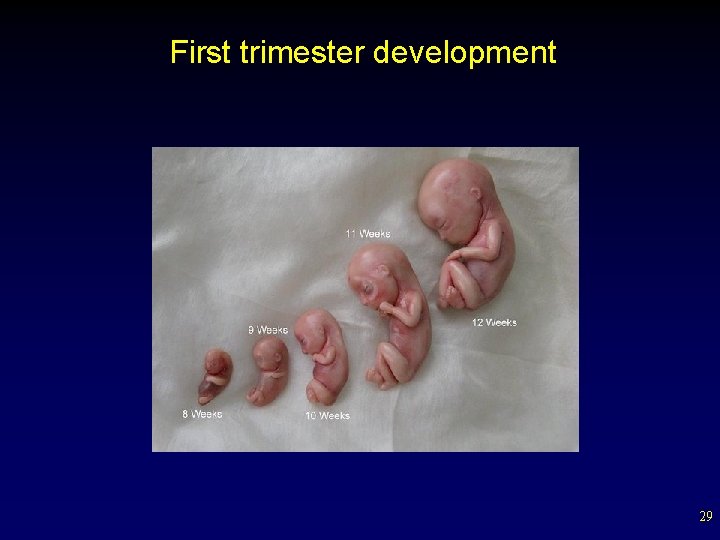 First trimester development

11 Weeks

9 Weeks

12 Weeks

8 Weeks

10 Weeks

29